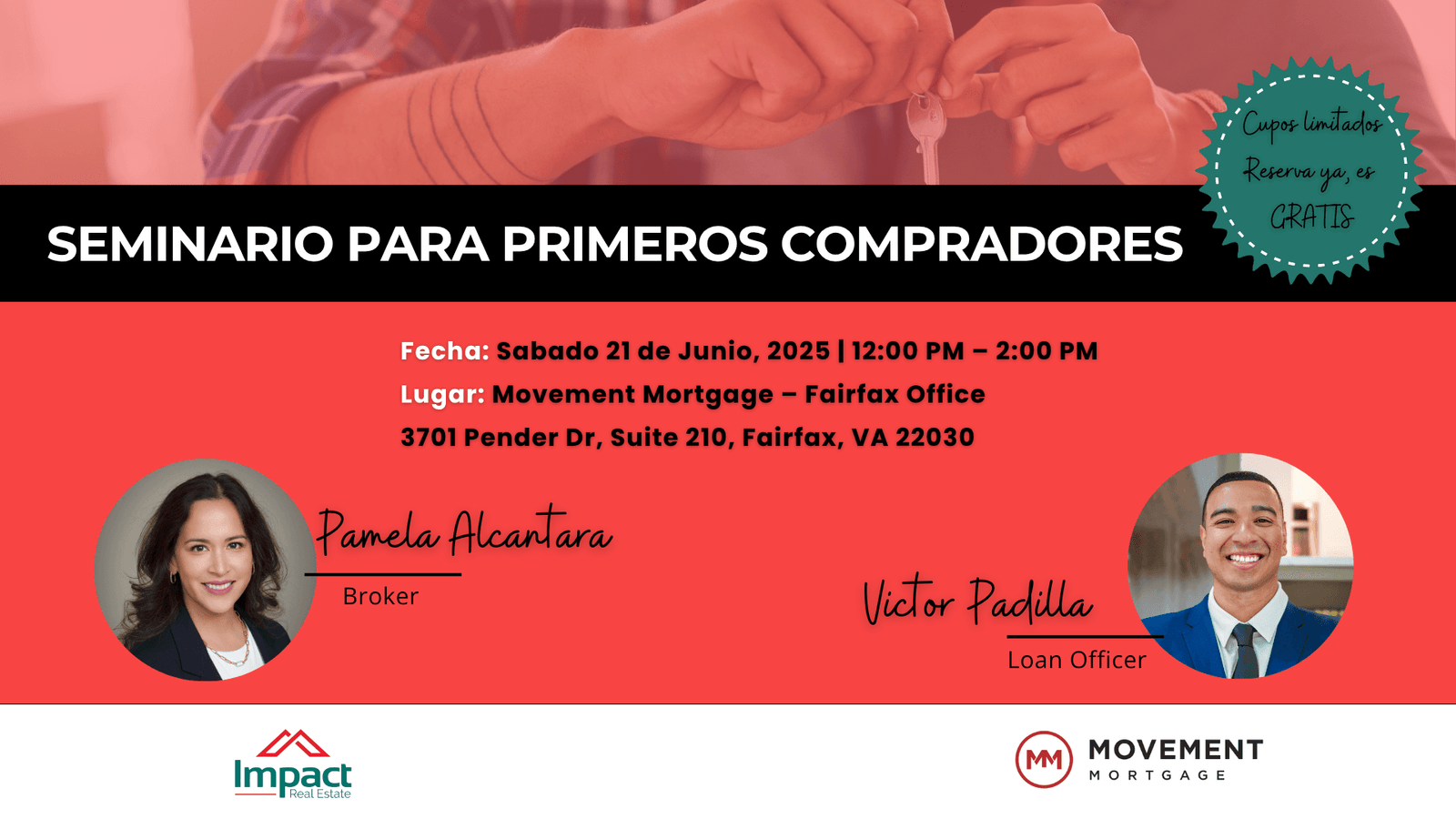 Cupos limitados
Reserva ya, es
GRATIS

SEMINARIO PARA PRIMEROS COMPRADORES

Fecha: Sabado 21 de Junio, 2025 | 12:00 PM – 2:00 PM
Lugar: Movement Mortgage – Fairfax Office
3701 Pender Dr, Suite 210, Fairfax, VA 22030

Pamela Alcantara
Broker

Victor Padilla
Loan Officer

Impact
Real Estate

MM MOVEMENT
MORTGAGE